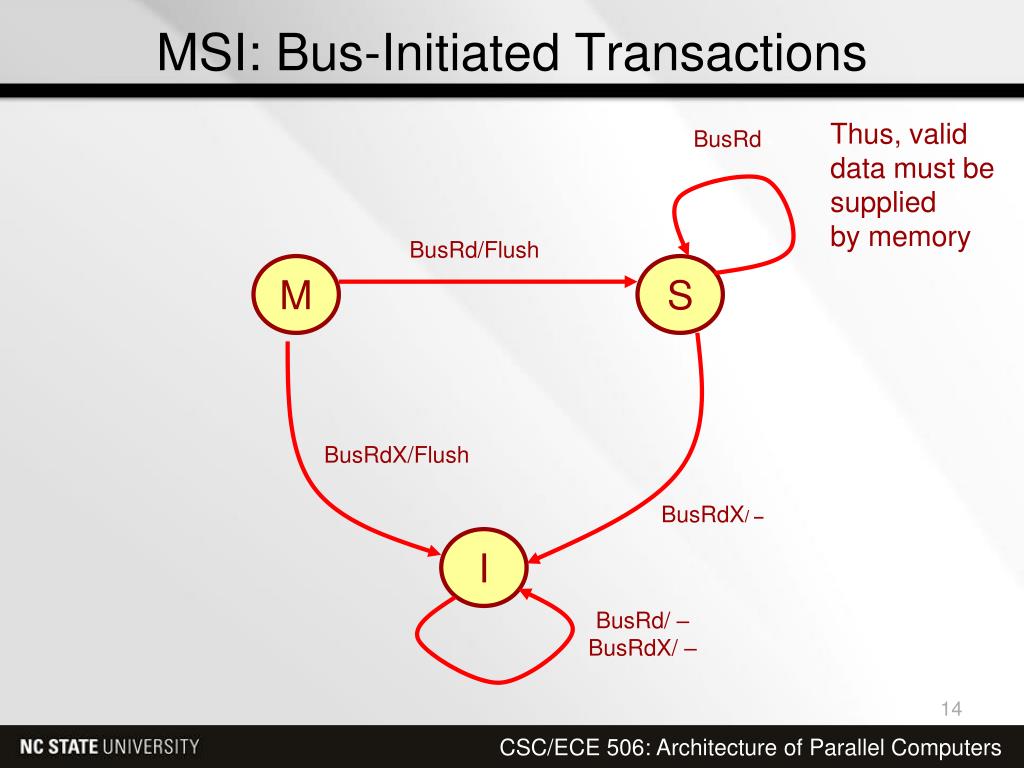 MSI: Bus-Initiated Transactions

BusRd

Thus, valid data must be supplied by memory

BusRd/Flush

M

S

BusRdX/Flush

BusRdX/ –

I

BusRd/ –
BusRdX/ –

14

NC STATE UNIVERSITY

CSC/ECE 506: Architecture of Parallel Computers